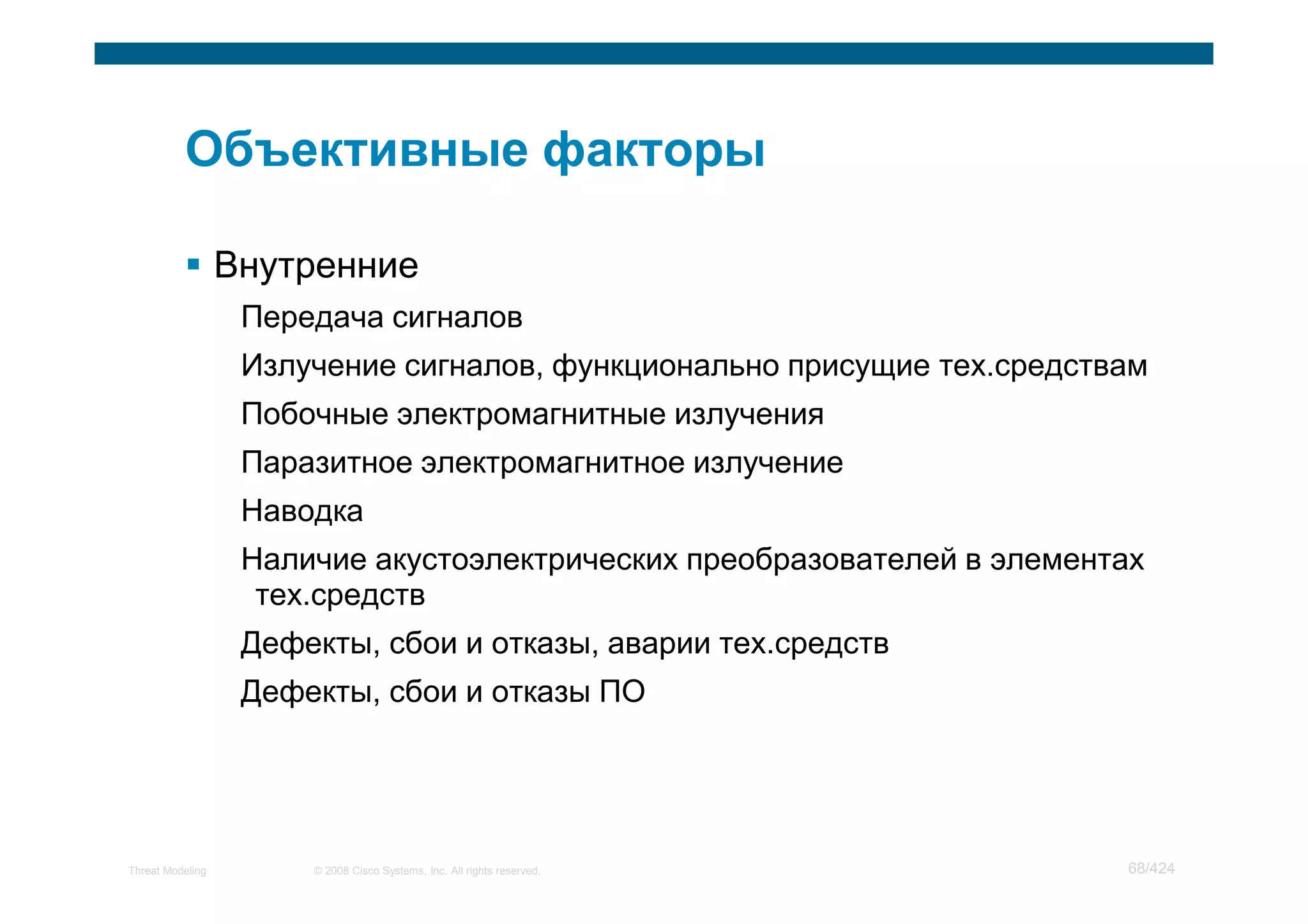 Объективные факторы

▪ Внутренние

Передача сигналов

Излучение сигналов, функционально присущие тех.средствам

Побочные электромагнитные излучения

Паразитное электромагнитное излучение

Наводка

Наличие акустоэлектрических преобразователей в элементах тех.средств

Дефекты, сбои и отказы, аварии тех.средств

Дефекты, сбои и отказы ПО

Threat Modeling © 2008 Cisco Systems, Inc. All rights reserved. 68/424